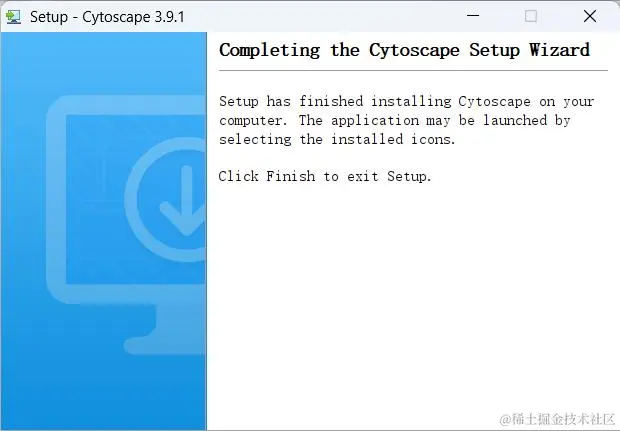 Setup - Cytoscape 3.9.1

Completing the Cytoscape Setup Wizard

Setup has finished installing Cytoscape on your computer. The application may be launched by selecting the installed icons.

Click Finish to exit Setup.

@稀土掘金技术社区